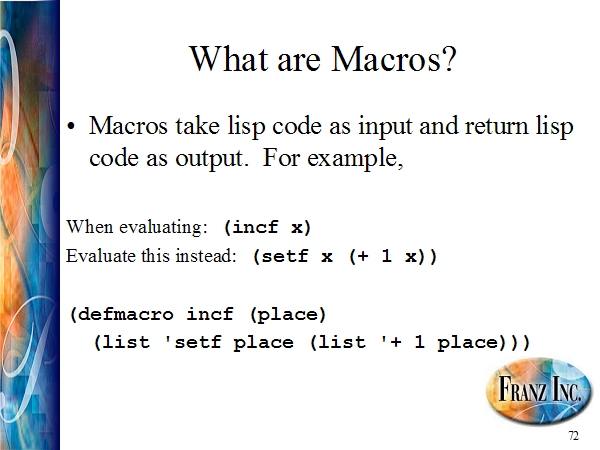 What are Macros?

• Macros take lisp code as input and return lisp code as output. For example,

When evaluating: (incf x)
Evaluate this instead: (setf x (+ 1 x))

(defmacro incf (place)
  (list 'setf place (list '+ 1 place)))

FRANZ INC.

72